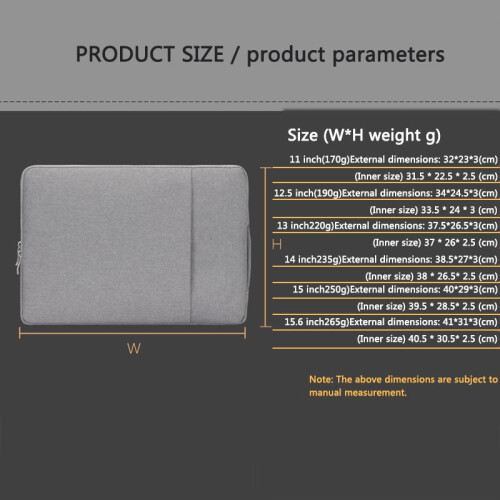 PRODUCT SIZE / product parameters

Size (W*H weight g)

11 inch(170g)External dimensions: 32*23*3(cm)

(Inner size) 31.5 * 22.5 * 2.5 (cm)

12.5 inch(190g)External dimensions: 34*24.5*3(cm)

(Inner size) 33.5 * 24 * 3 (cm)

13 inch220g)External dimensions: 37.5*26.5*3(cm)

(Inner size) 37 * 26* 2.5 (cm)

14 inch235g)External dimensions: 38.5*27*3(cm)

(Inner size) 38 * 26.5* 2.5 (cm)

15 inch250g)External dimensions: 40*29*3(cm)

(Inner size) 39.5 * 28.5* 2.5 (cm)

15.6 inch265g)External dimensions: 41*31*3(cm)

(Inner size) 40.5 * 30.5* 2.5 (cm)

H

W

Note: The above dimensions are subject to manual measurement.